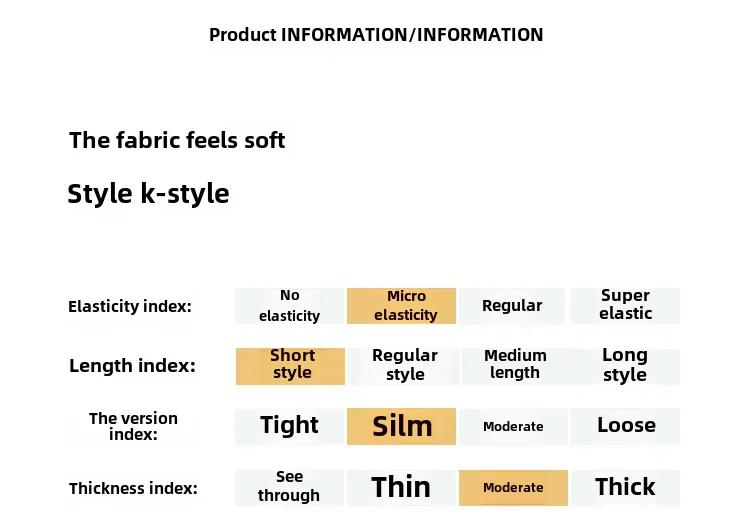 Product INFORMATION/INFORMATION

The fabric feels soft

Style k-style

| Elasticity index: | No elasticity | Micro elasticity | Regular | Super elastic |
|---|---|---|---|---|
| Length index: | Short style | Regular style | Medium length | Long style |
| The version index: | Tight | Silm | Moderate | Loose |
| Thickness index: | See through | Thin | Moderate | Thick |